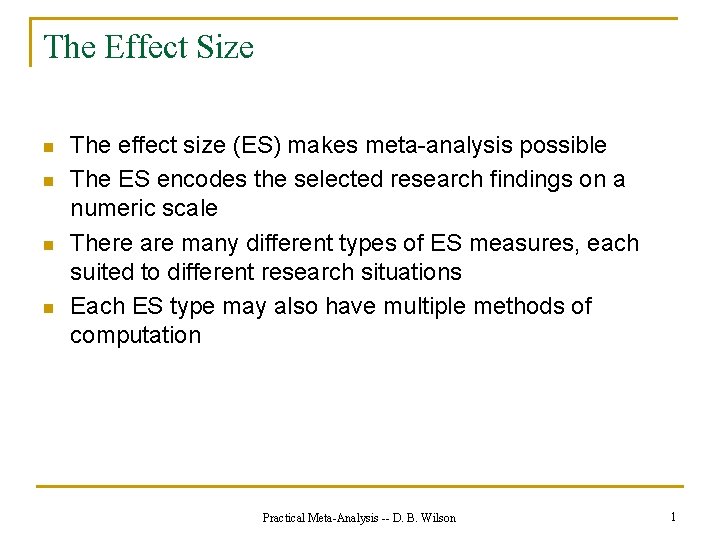 The Effect Size

- The effect size (ES) makes meta-analysis possible
- The ES encodes the selected research findings on a numeric scale
- There are many different types of ES measures, each suited to different research situations
- Each ES type may also have multiple methods of computation

Practical Meta-Analysis -- D. B. Wilson

1